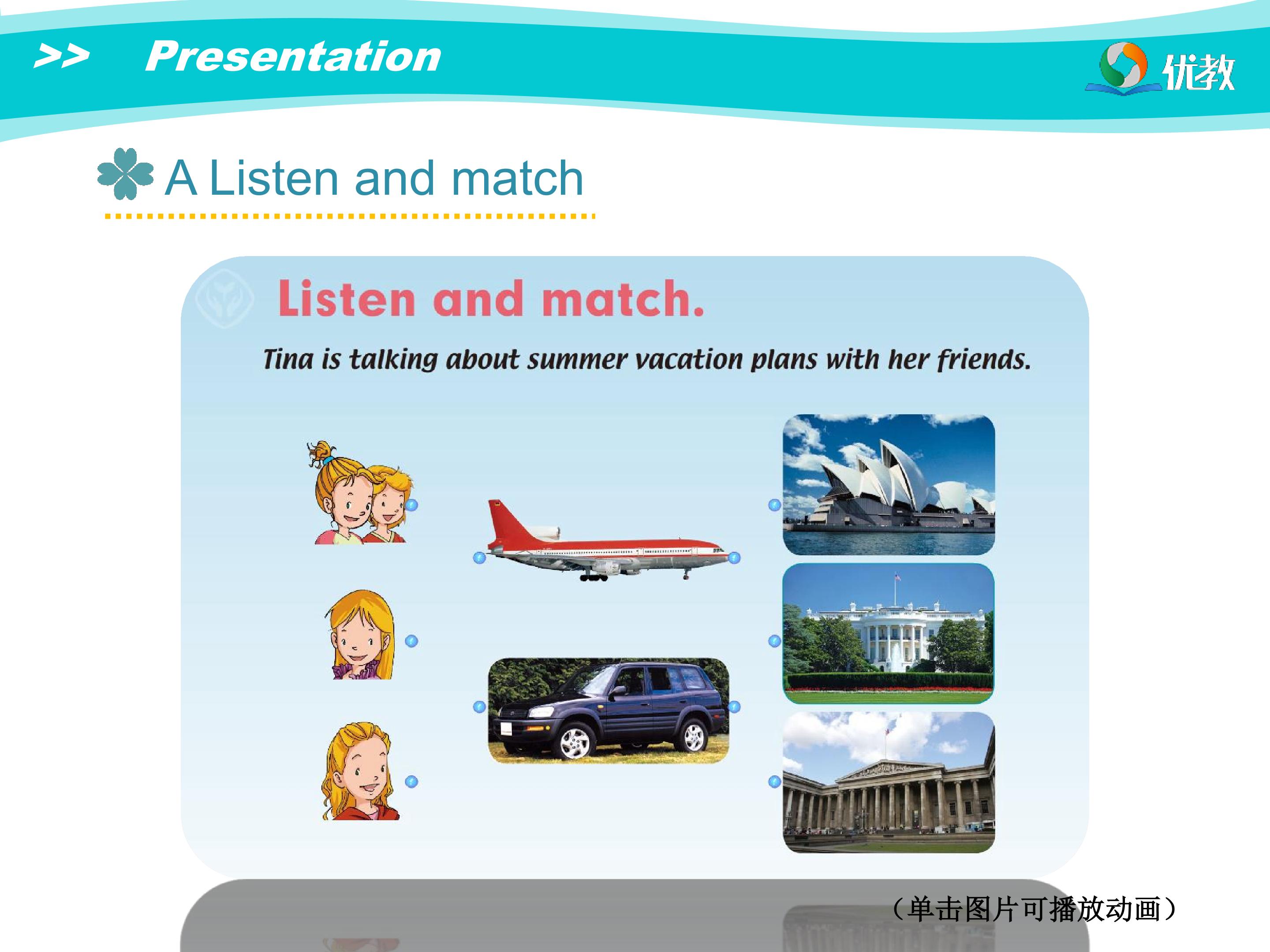 >> Presentation

优教

A Listen and match

Listen and match.

Tina is talking about summer vacation plans with her friends.

（单击图片可播放动画）